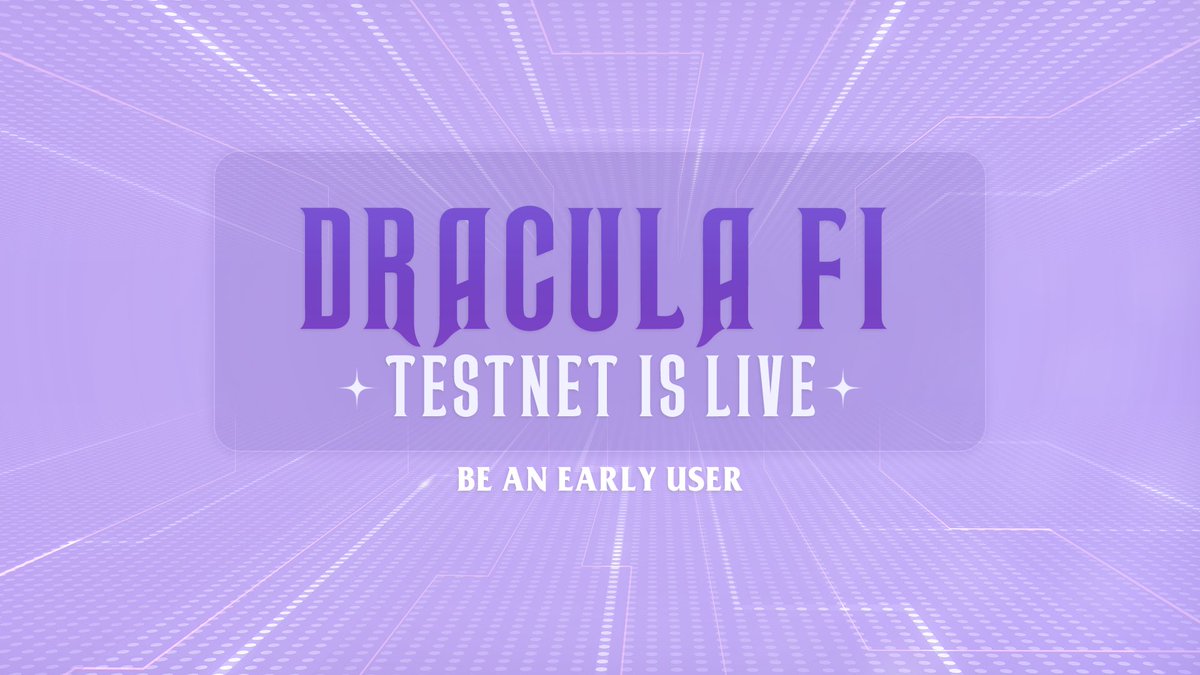 DRACULA FI
TESTNET IS LIVE
BE AN EARLY USER